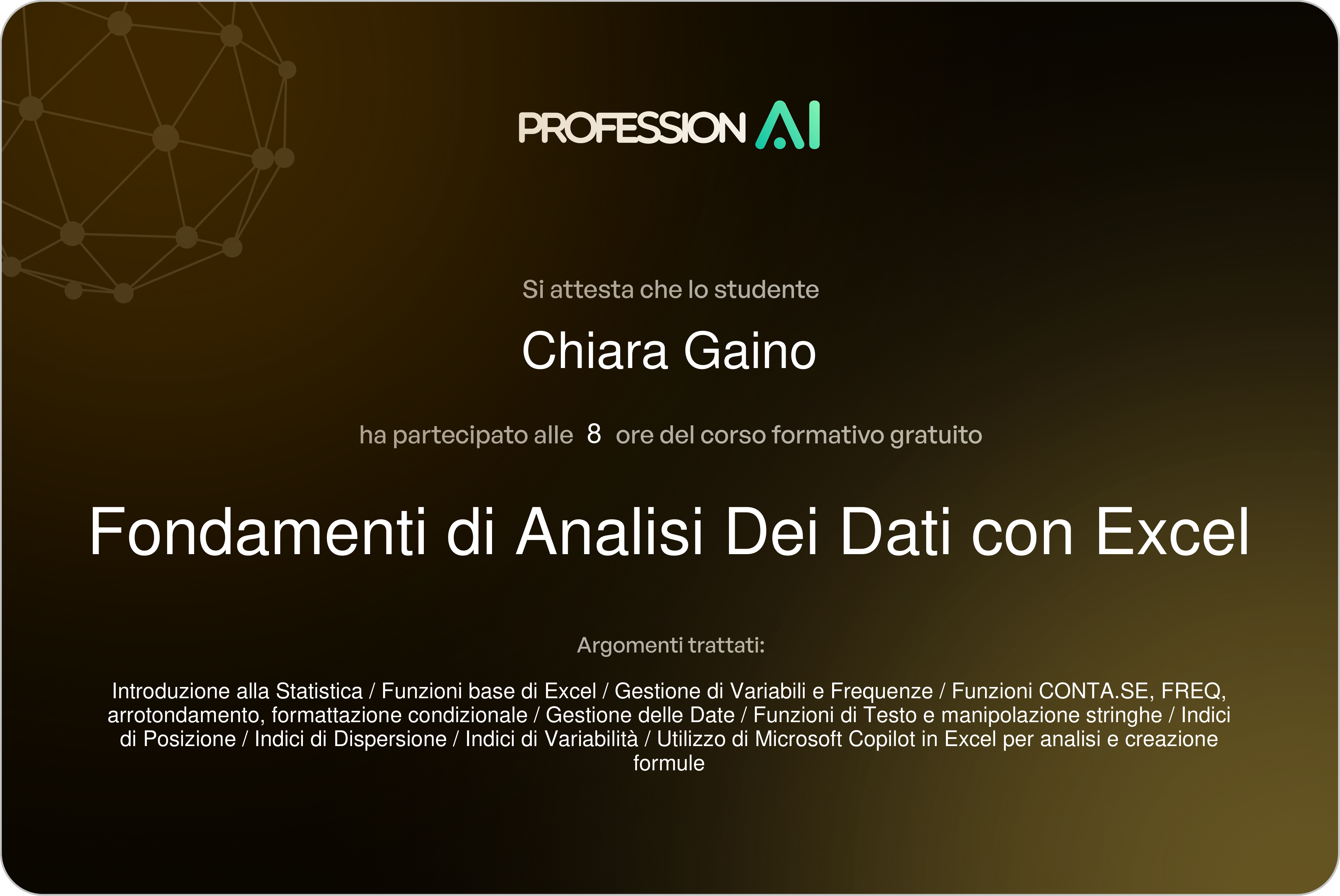 PROFESSION AI

Si attesta che lo studente

Chiara Gaino

ha partecipato alle 8 ore del corso formativo gratuito

Fondamenti di Analisi Dei Dati con Excel

Argomenti trattati:

Introduzione alla Statistica / Funzioni base di Excel / Gestione di Variabili e Frequenze / Funzioni CONTA.SE, FREQ, arrotondamento, formattazione condizionale / Gestione delle Date / Funzioni di Testo e manipolazione stringhe / Indici di Posizione / Indici di Dispersione / Indici di Variabilità / Utilizzo di Microsoft Copilot in Excel per analisi e creazione formule